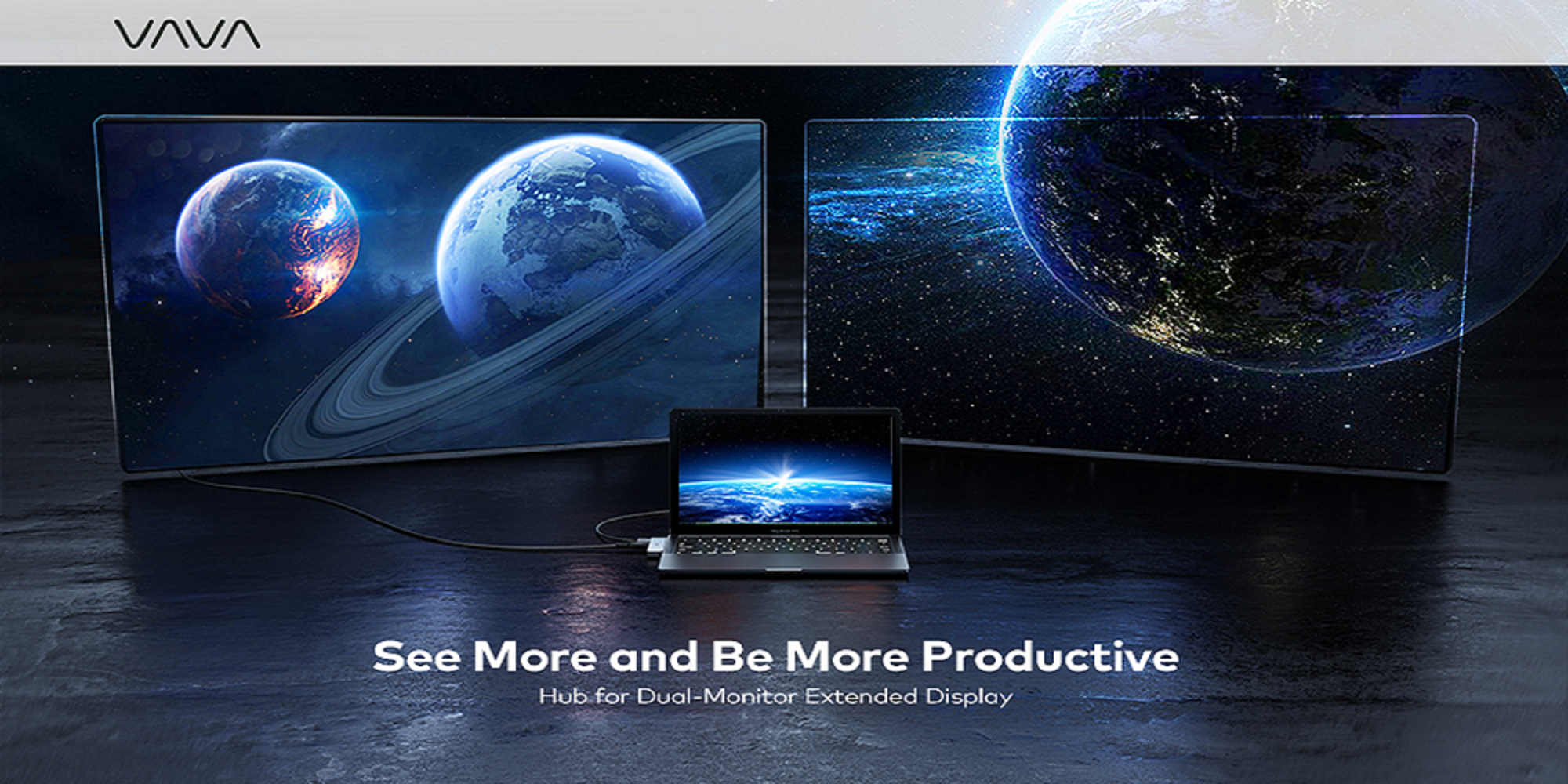 VAVA

See More and Be More Productive

Hub for Dual-Monitor Extended Display